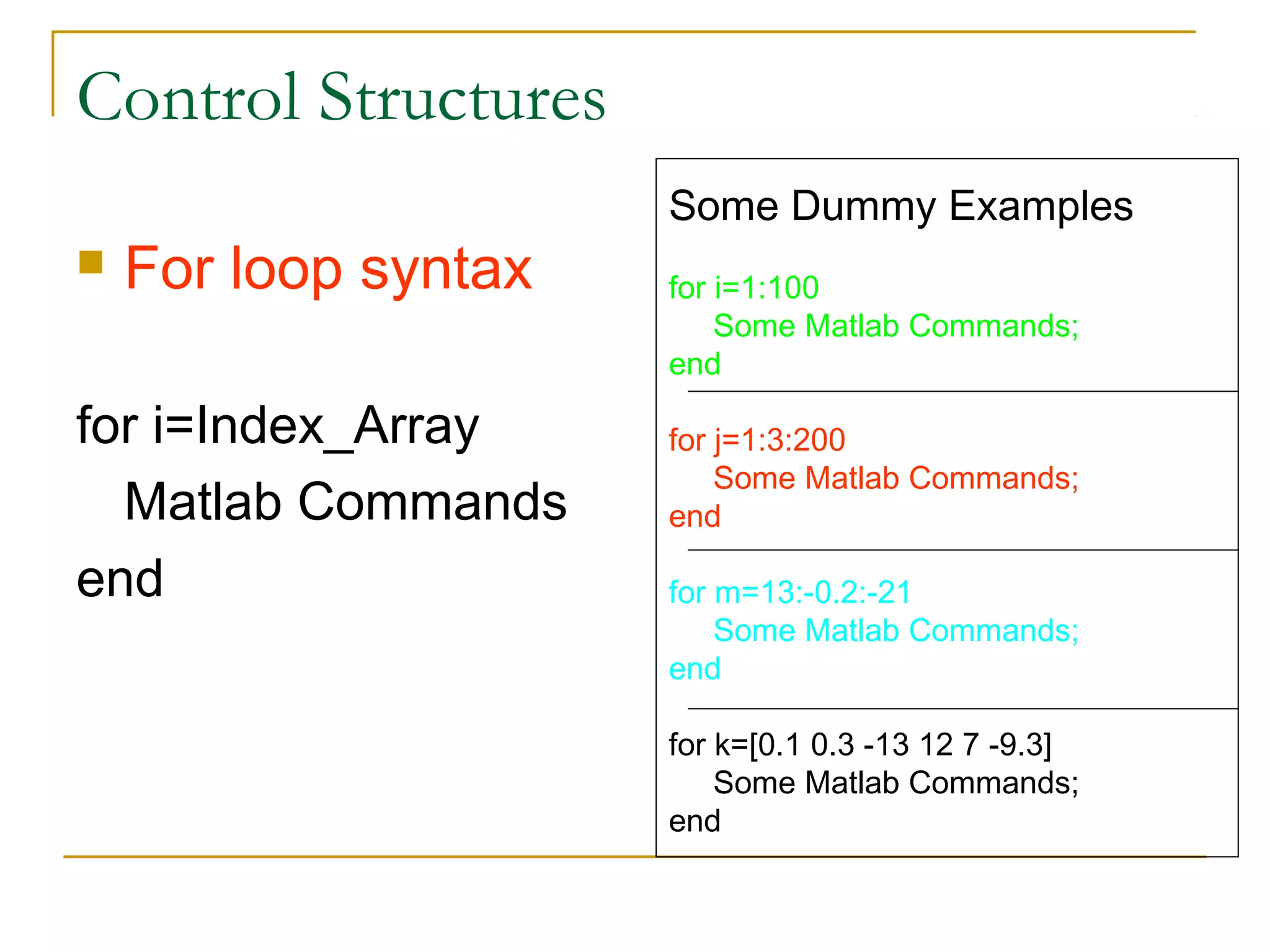 Control Structures

For loop syntax

for i=Index_Array
Matlab Commands
end

Some Dummy Examples

for i=1:100
Some Matlab Commands;
end

for j=1:3:200
Some Matlab Commands;
end

for m=13:-0.2:-21
Some Matlab Commands;
end

for k=[0.1 0.3 -13 12 7 -9.3]
Some Matlab Commands;
end